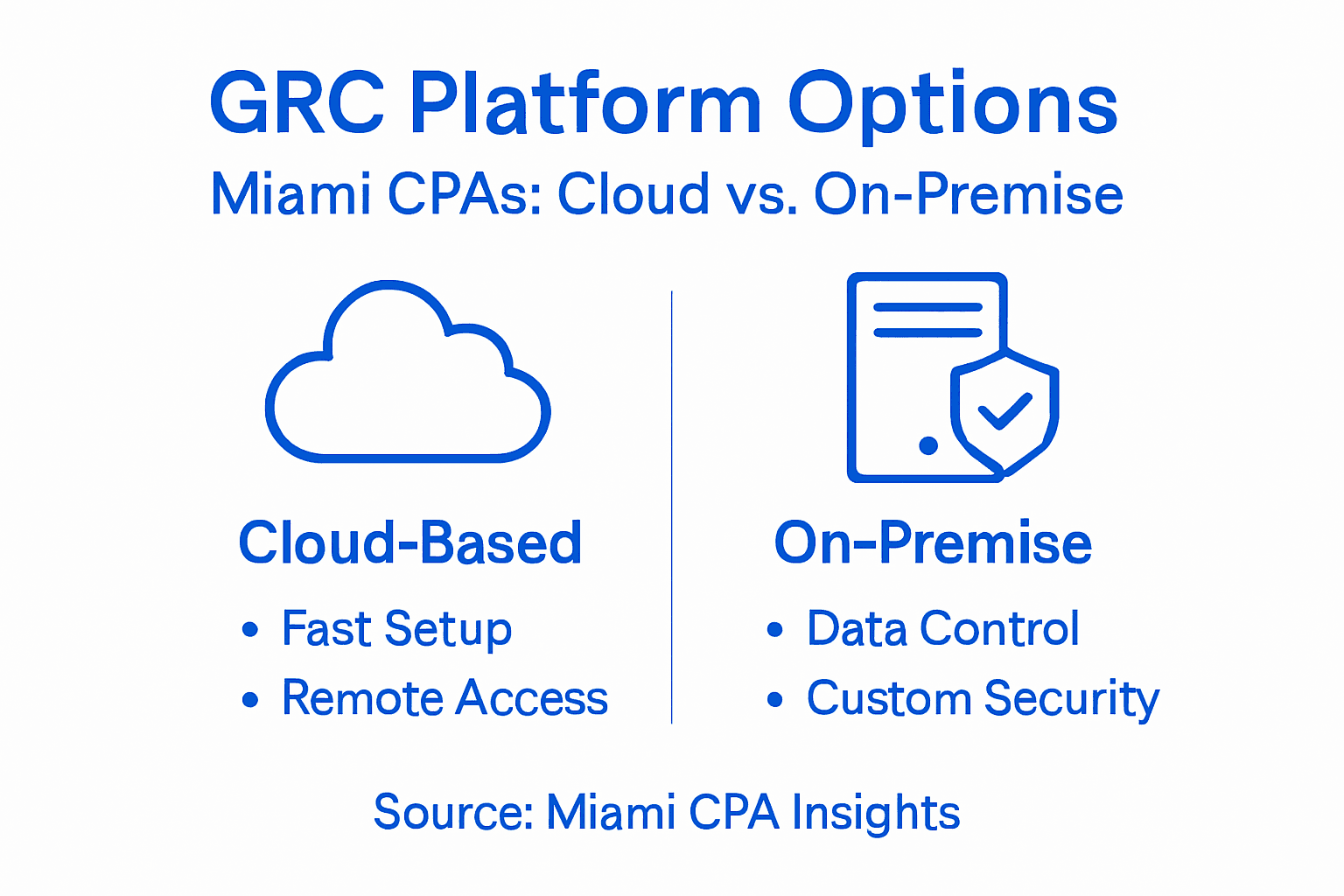 GRC Platform Options
Miami CPAs: Cloud vs. On-Premise

Cloud-Based
• Fast Setup
• Remote Access

On-Premise
• Data Control
• Custom Security

Source: Miami CPA Insights